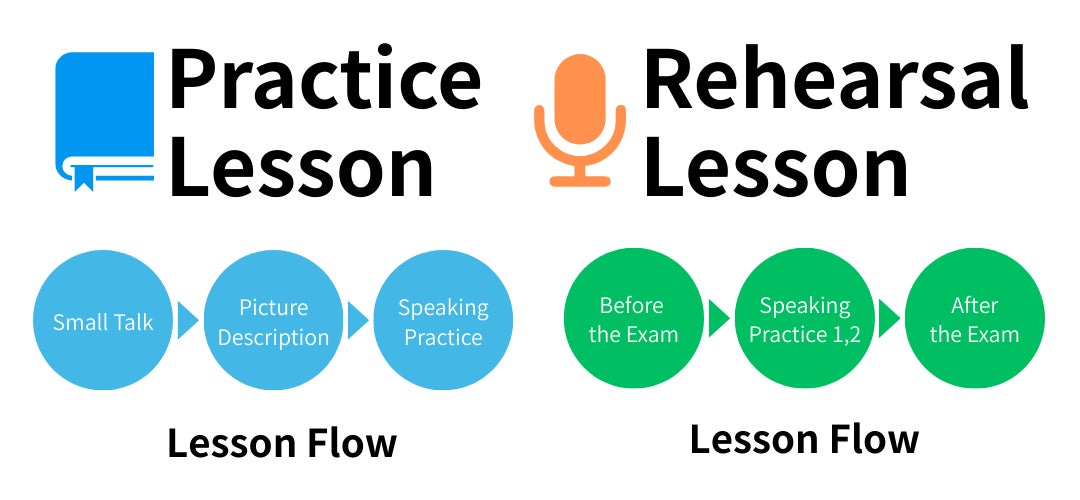 Practice Lesson

Small Talk
Picture Description
Speaking Practice

Lesson Flow

Rehearsal Lesson

Before the Exam
Speaking Practice 1,2
After the Exam

Lesson Flow